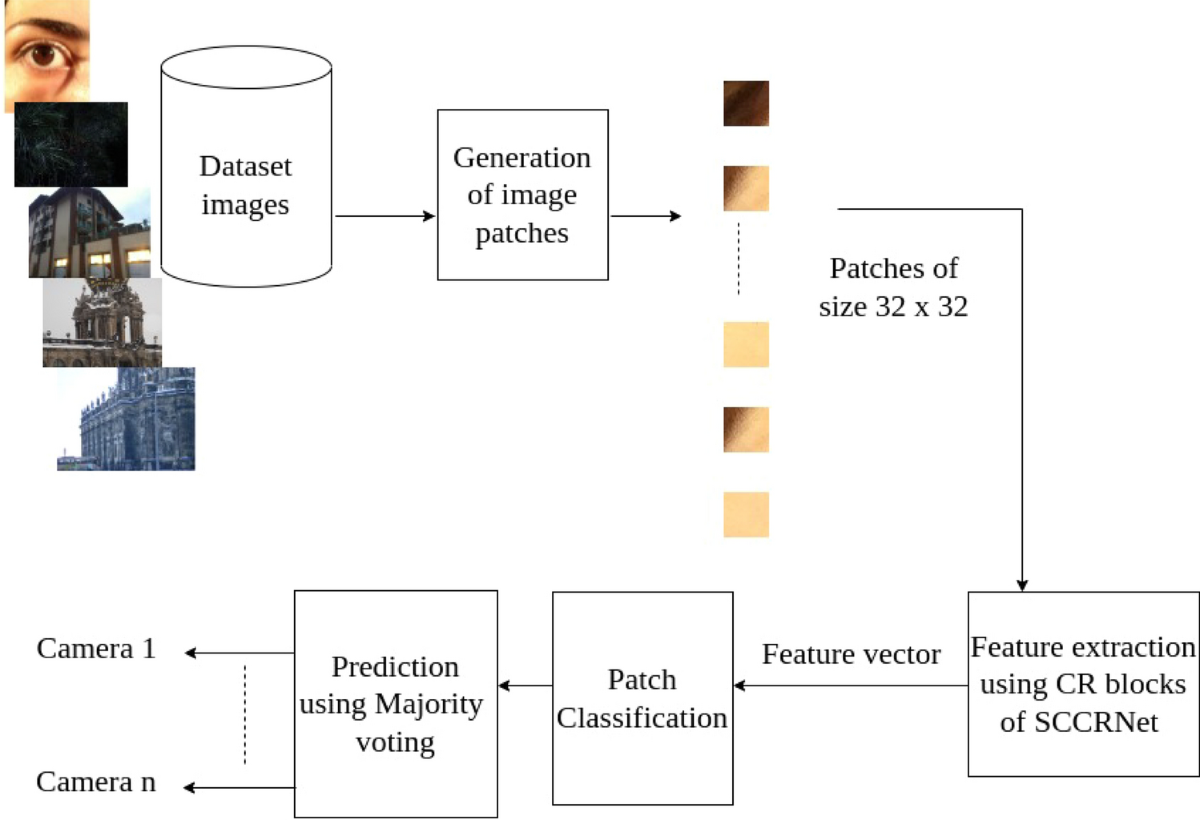 Dataset images

Generation of image patches

Patches of size 32 x 32

Feature extraction using CR blocks of SCCRNet

Feature vector

Patch Classification

Prediction using Majority voting

Camera 1

Camera n